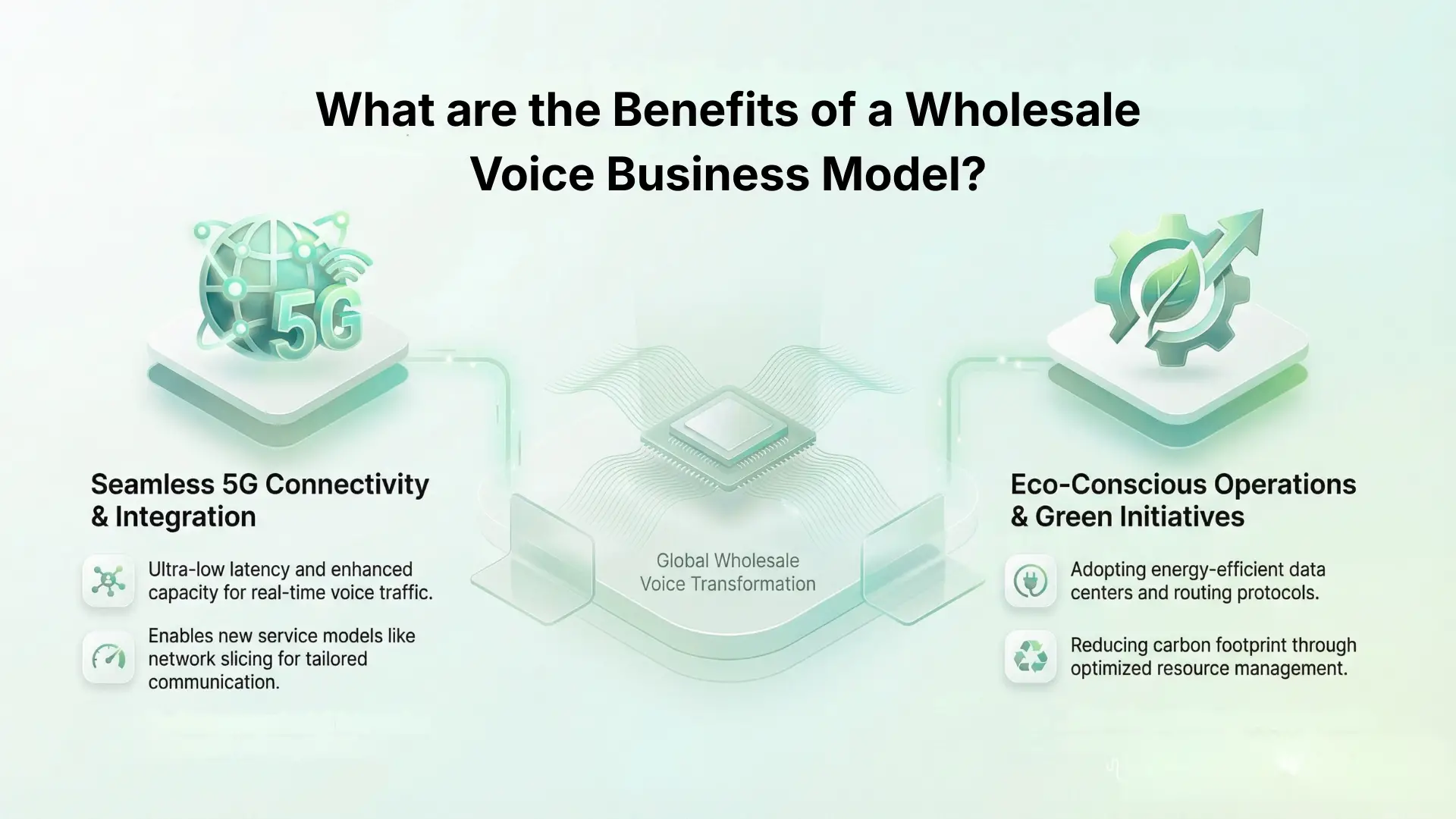 What are the Benefits of a Wholesale Voice Business Model?

5G

Seamless 5G Connectivity & Integration

Ultra-low latency and enhanced capacity for real-time voice traffic.

Enables new service models like network slicing for tailored communication.

Global Wholesale Voice Transformation

Eco-Conscious Operations & Green Initiatives

Adopting energy-efficient data centers and routing protocols.

Reducing carbon footprint through optimized resource management.